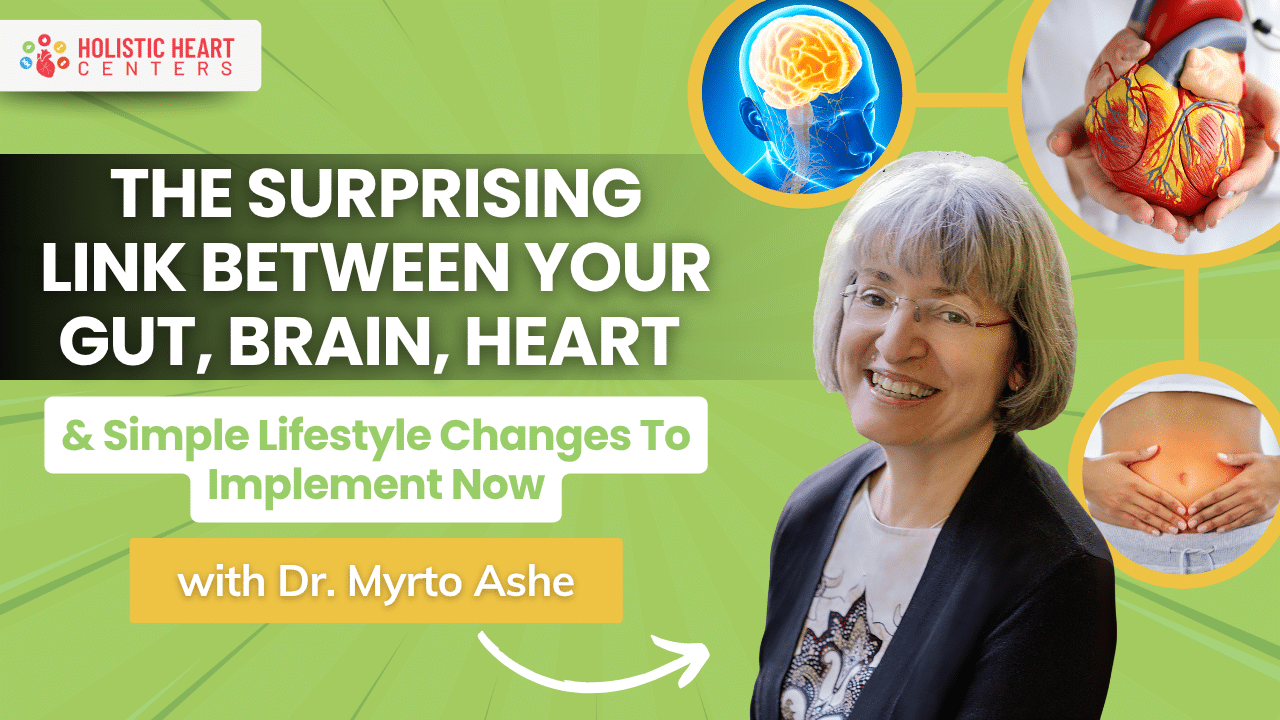 HOLISTIC HEART CENTERS

THE SURPRISING LINK BETWEEN YOUR GUT, BRAIN, HEART

& Simple Lifestyle Changes To Implement Now

with Dr. Myrto Ashe